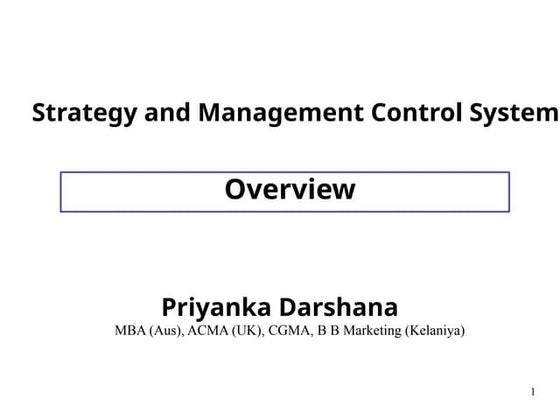 Strategy and Management Control System

Overview

Priyanka Darshana
MBA (Aus), ACMA (UK), CGMA, B B Marketing (Kelaniya)

1